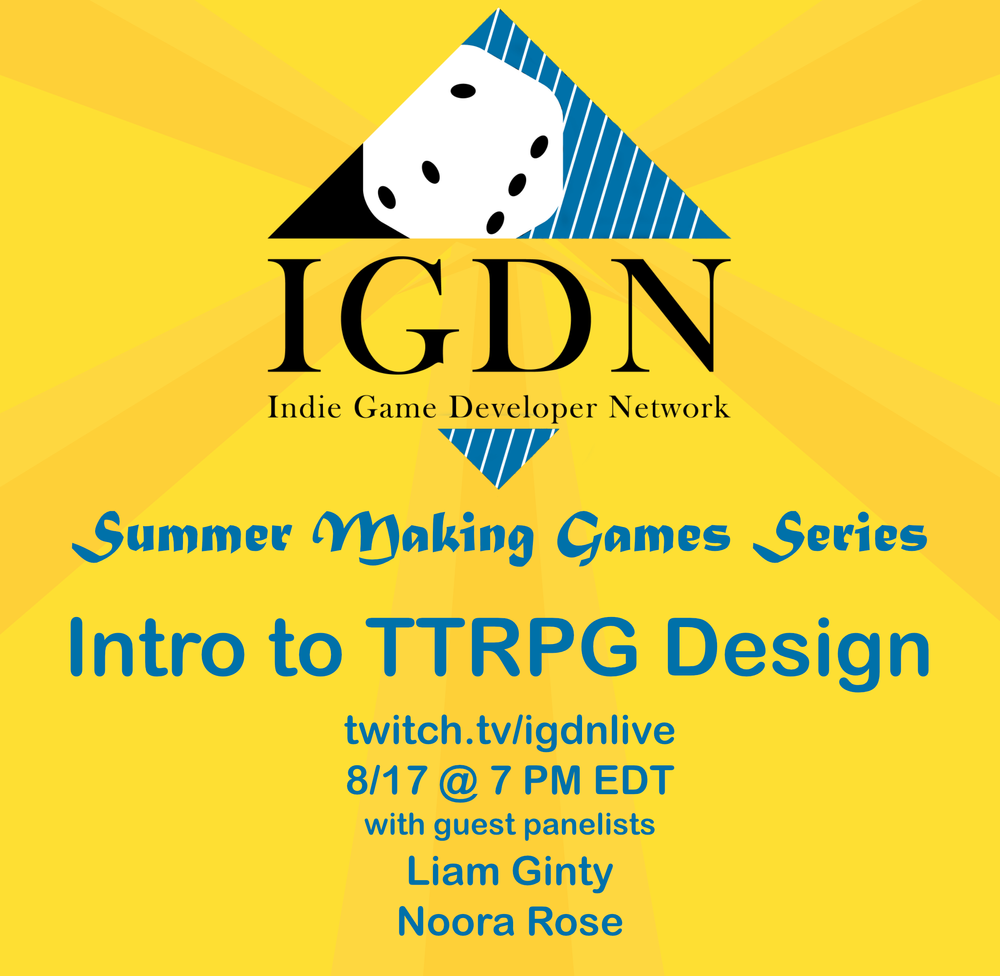 IGDN
Indie Game Developer Network

Summer Making Games Series

Intro to TTRPG Design

twitch.tv/igdnlive
8/17 @ 7 PM EDT
with guest panelists
Liam Ginty
Noora Rose